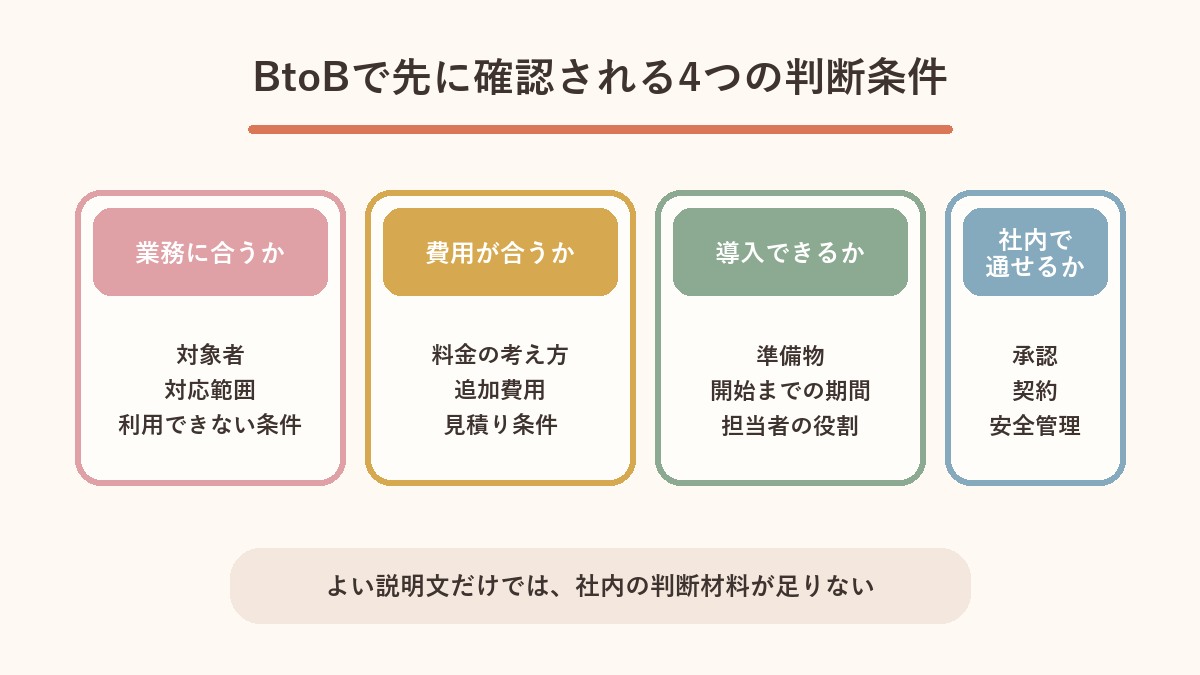 BtoBで先に確認される4つの判断条件

業務に合うか

対象者
対応範囲
利用できない条件

費用が合うか

料金の考え方
追加費用
見積り条件

導入できるか

準備物
開始までの期間
担当者の役割

社内で通せるか

承認
契約
安全管理

よい説明文だけでは、社内の判断材料が足りない